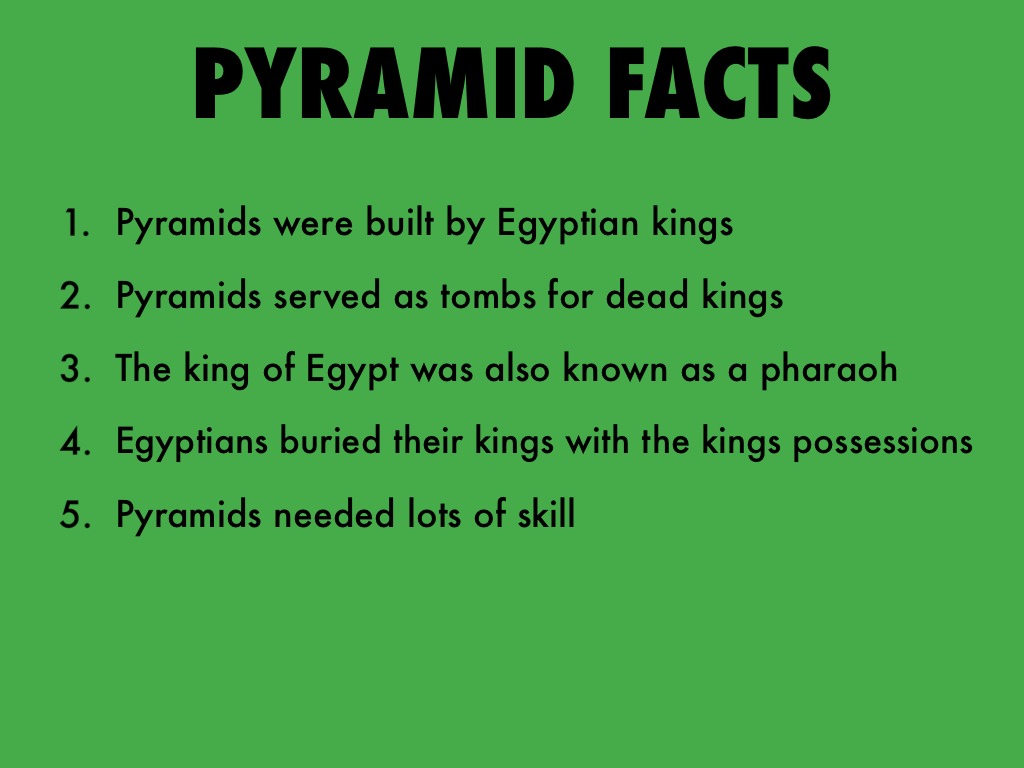 PYRAMID FACTS

1. Pyramids were built by Egyptian kings
2. Pyramids served as tombs for dead kings
3. The king of Egypt was also known as a pharaoh
4. Egyptians buried their kings with the kings possessions
5. Pyramids needed lots of skill